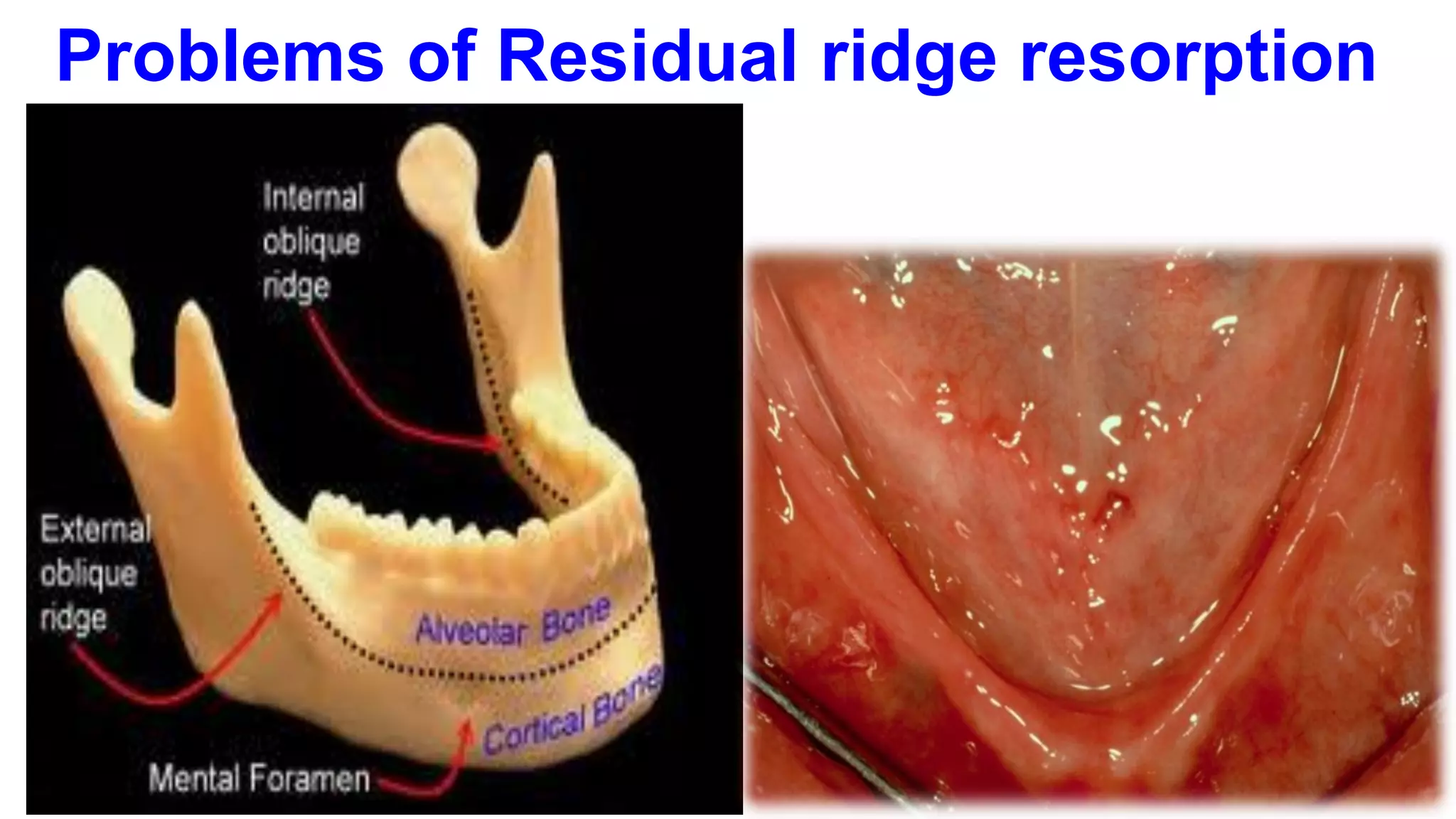 Problems of Residual ridge resorption

Internal oblique ridge

External oblique ridge

Alveolar Bone

Cortical Bone

Mental Foramen